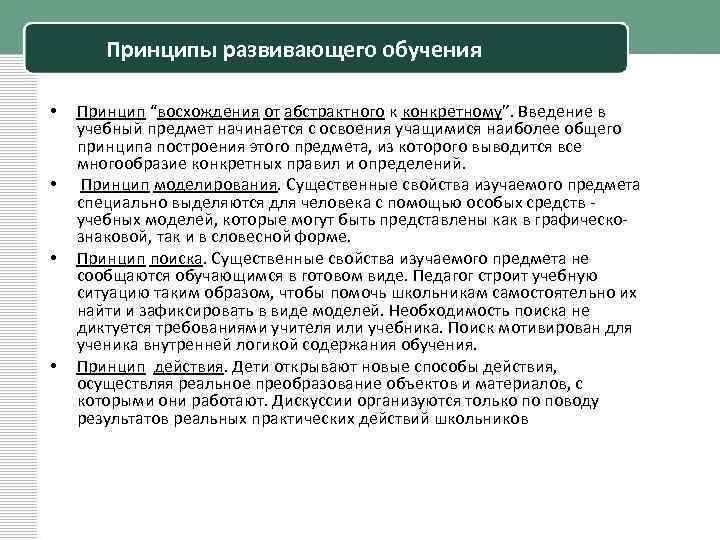 Принципы развивающего обучения

• Принцип "восхождения от абстрактного к конкретному". Введение в учебный предмет начинается с освоения учащимися наиболее общего принципа построения этого предмета, из которого выводится все многообразие конкретных правил и определений.

• Принцип моделирования. Существенные свойства изучаемого предмета специально выделяются для человека с помощью особых средств - учебных моделей, которые могут быть представлены как в графическо-знаковой, так и в словесной форме.

• Принцип поиска. Существенные свойства изучаемого предмета не сообщаются обучающимся в готовом виде. Педагог строит учебную ситуацию таким образом, чтобы помочь школьникам самостоятельно их найти и зафиксировать в виде моделей. Необходимость поиска не диктуется требованиями учителя или учебника. Поиск мотивирован для ученика внутренней логикой содержания обучения.

• Принцип действия. Дети открывают новые способы действия, осуществляя реальное преобразование объектов и материалов, с которыми они работают. Дискуссии организуются только по поводу результатов реальных практических действий школьников